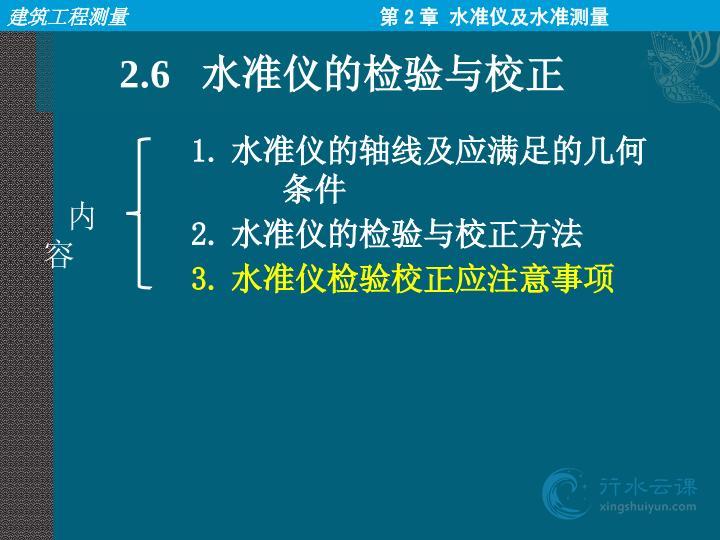 建筑工程测量

第 2 章 水准仪及水准测量

2.6 水准仪的检验与校正

内容

1. 水准仪的轴线及应满足的几何条件

2. 水准仪的检验与校正方法

3. 水准仪检验校正应注意事项

行水云课
xingshuiyun.com